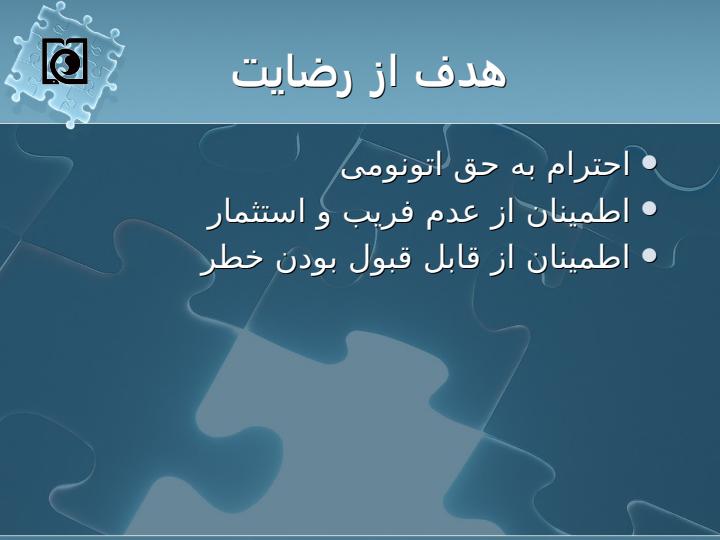 هدف از رضایت

• احترام به حق اتونومی
• اطمینان از عدم فریب و استثمار
• اطمینان از قابل قبول بودن خطر